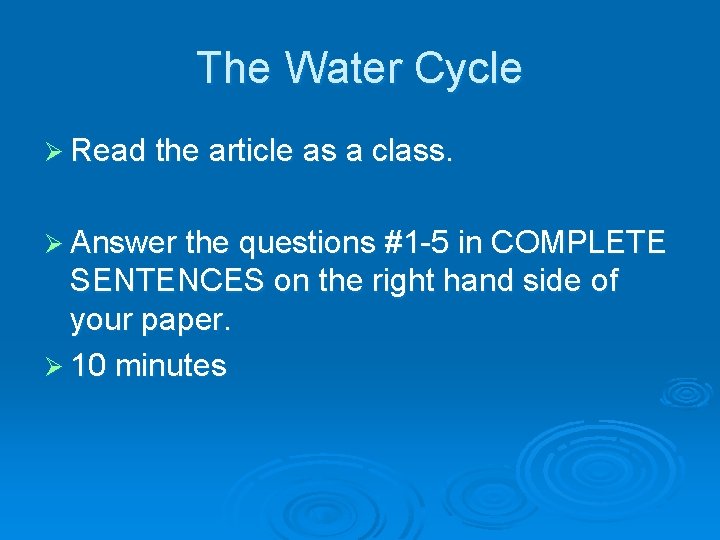 The Water Cycle

➢ Read the article as a class.

➢ Answer the questions #1-5 in COMPLETE SENTENCES on the right hand side of your paper.

➢ 10 minutes